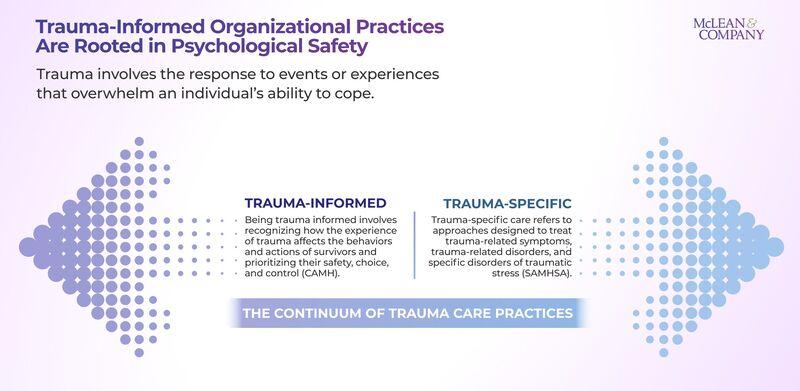 Trauma-Informed Organizational Practices Are Rooted in Psychological Safety

McLEAN & COMPANY

Trauma involves the response to events or experiences that overwhelm an individual's ability to cope.

TRAUMA-INFORMED

Being trauma informed involves recognizing how the experience of trauma affects the behaviors and actions of survivors and prioritizing their safety, choice, and control (CAMH).

TRAUMA-SPECIFIC

Trauma-specific care refers to approaches designed to treat trauma-related symptoms, trauma-related disorders, and specific disorders of traumatic stress (SAMHSA).

THE CONTINUUM OF TRAUMA CARE PRACTICES